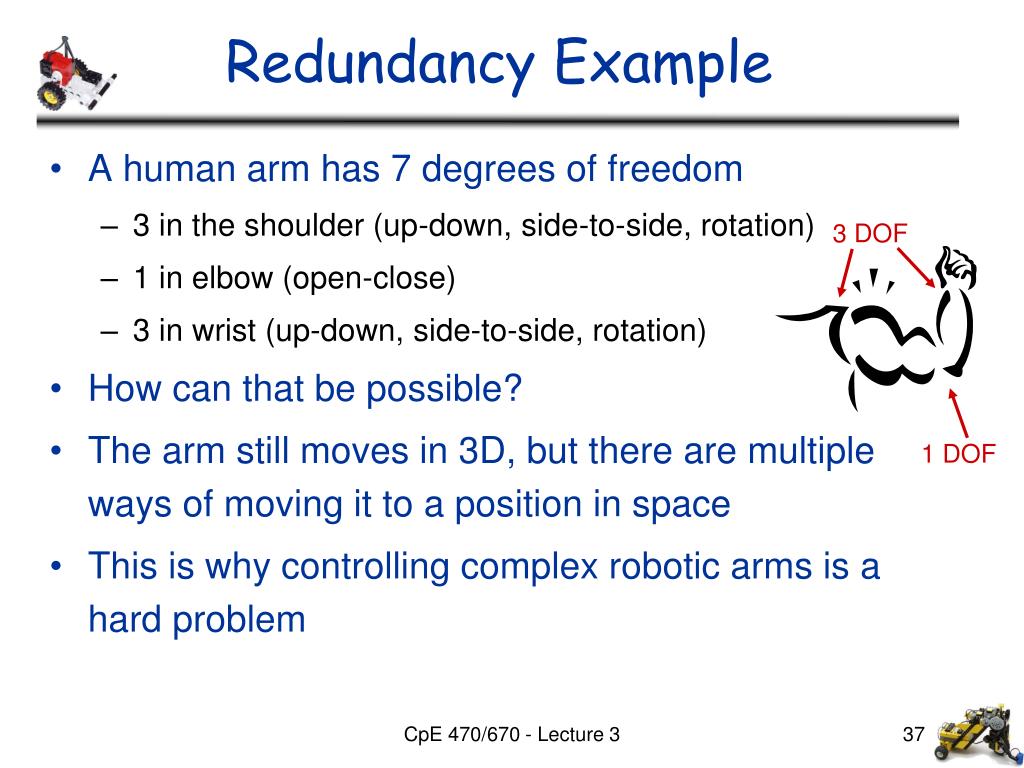 Redundancy Example

• A human arm has 7 degrees of freedom
– 3 in the shoulder (up-down, side-to-side, rotation)
– 1 in elbow (open-close)
– 3 in wrist (up-down, side-to-side, rotation)
• How can that be possible?
• The arm still moves in 3D, but there are multiple ways of moving it to a position in space
• This is why controlling complex robotic arms is a hard problem

3 DOF

1 DOF

CpE 470/670 - Lecture 3

37